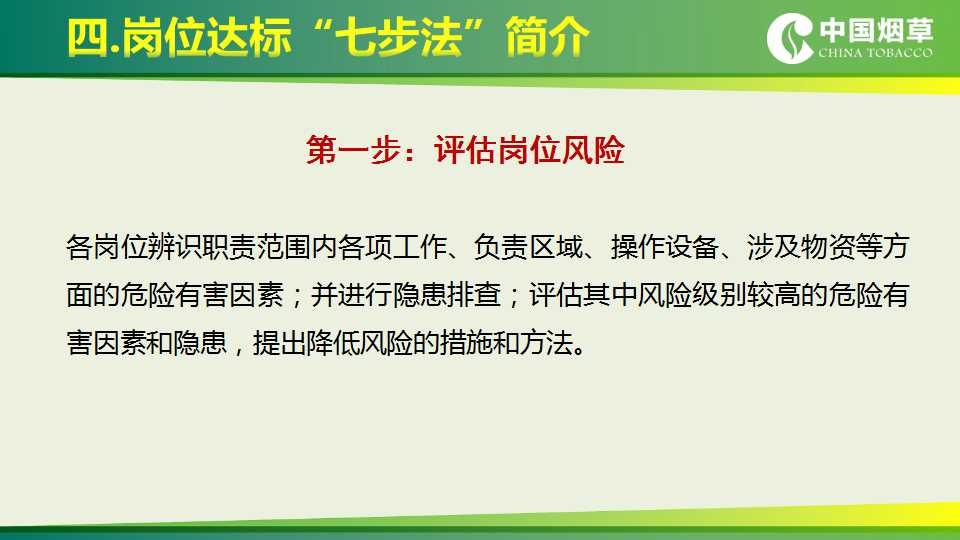 四.岗位达标“七步法”简介

中国烟草
CHINA TOBACCO

第一步：评估岗位风险

各岗位辨识职责范围内各项工作、负责区域、操作设备、涉及物资等方面的危险有害因素；并进行隐患排查；评估其中风险级别较高的危险有害因素和隐患，提出降低风险的措施和方法。